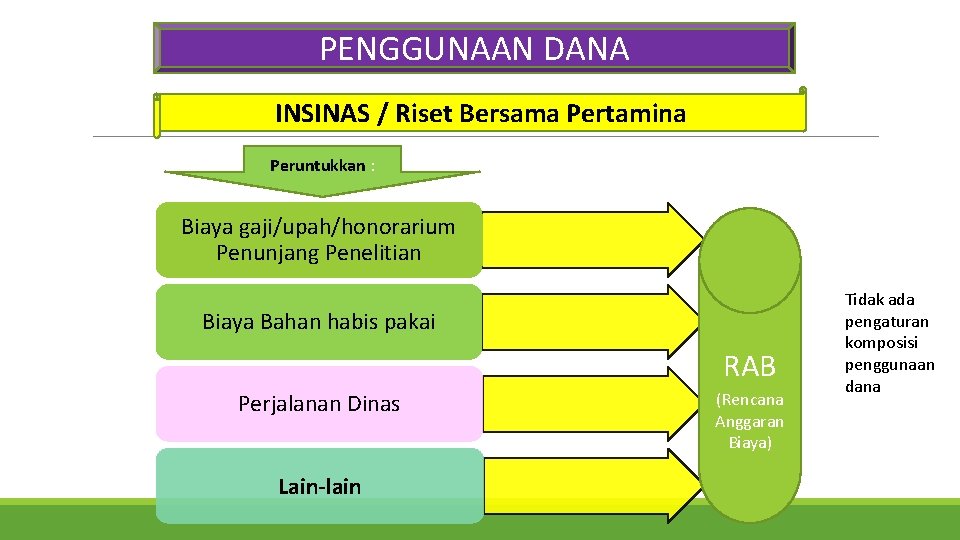 PENGGUNAAN DANA

INSINAS / Riset Bersama Pertamina

Peruntukkan :

Biaya gaji/upah/honorarium Penunjang Penelitian

Biaya Bahan habis pakai

Perjalanan Dinas

Lain-lain

RAB

(Rencana Anggaran Biaya)

Tidak ada pengaturan komposisi penggunaan dana